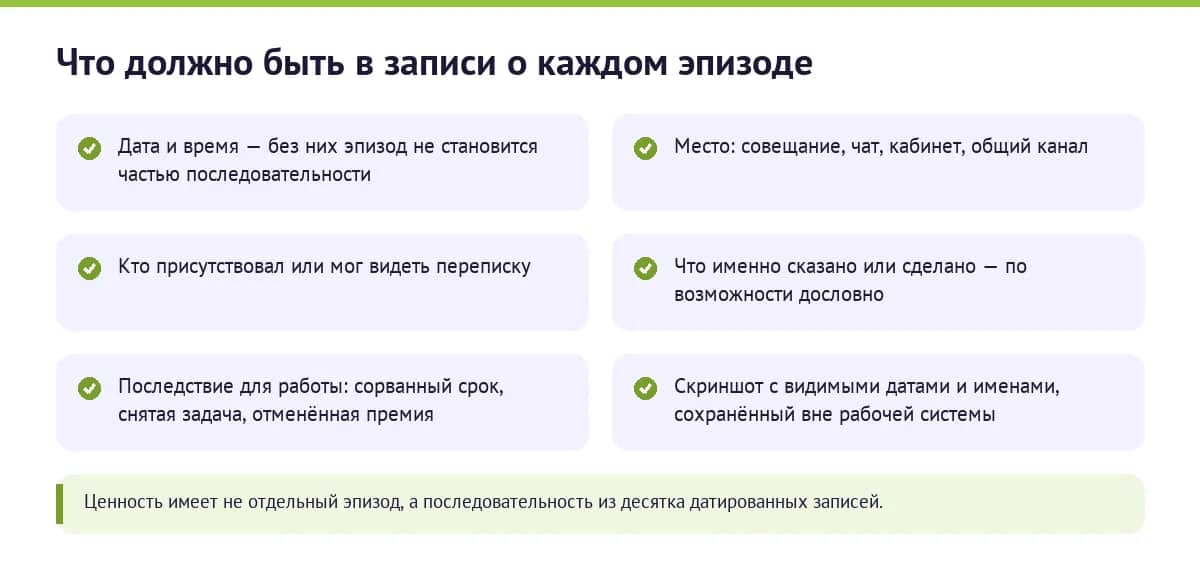 Что должно быть в записи о каждом эпизоде

Дата и время — без них эпизод не становится частью последовательности

Место: совещание, чат, кабинет, общий канал

Кто присутствовал или мог видеть переписку

Что именно сказано или сделано — по возможности дословно

Последствие для работы: сорванный срок, снятая задача, отменённая премия

Скриншот с видимыми датами и именами, сохранённый вне рабочей системы

Ценность имеет не отдельный эпизод, а последовательность из десятка датированных записей.